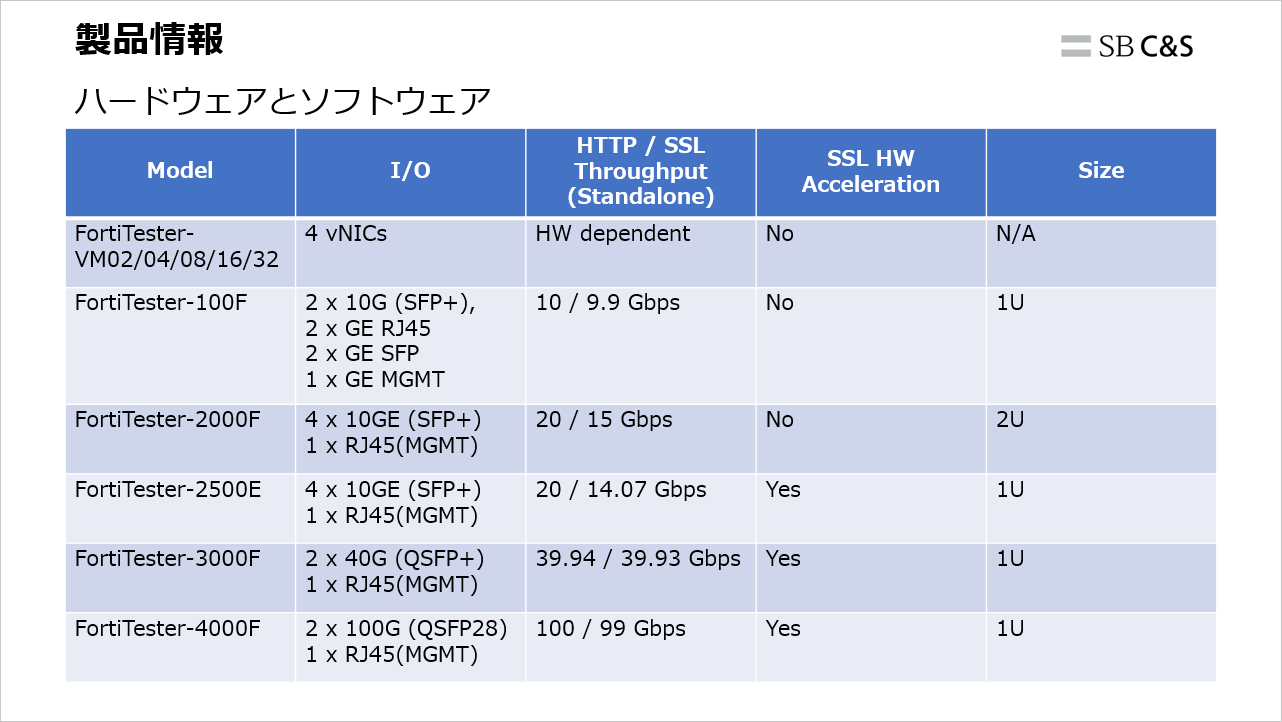 製品情報

SB C&S

ハードウェアとソフトウェア

| Model | I/O | HTTP / SSL Throughput (Standalone) | SSL HW Acceleration | Size |
|---|---|---|---|---|
| FortiTester-VM02/04/08/16/32 | 4 vNICs | HW dependent | No | N/A |
| FortiTester-100F | 2 x 10G (SFP+), 2 x GE RJ45 2 x GE SFP 1 x GE MGMT | 10 / 9.9 Gbps | No | 1U |
| FortiTester-2000F | 4 x 10GE (SFP+) 1 x RJ45(MGMT) | 20 / 15 Gbps | No | 2U |
| FortiTester-2500E | 4 x 10GE (SFP+) 1 x RJ45(MGMT) | 20 / 14.07 Gbps | Yes | 1U |
| FortiTester-3000F | 2 x 40G (QSFP+) 1 x RJ45(MGMT) | 39.94 / 39.93 Gbps | Yes | 1U |
| FortiTester-4000F | 2 x 100G (QSFP28) 1 x RJ45(MGMT) | 100 / 99 Gbps | Yes | 1U |